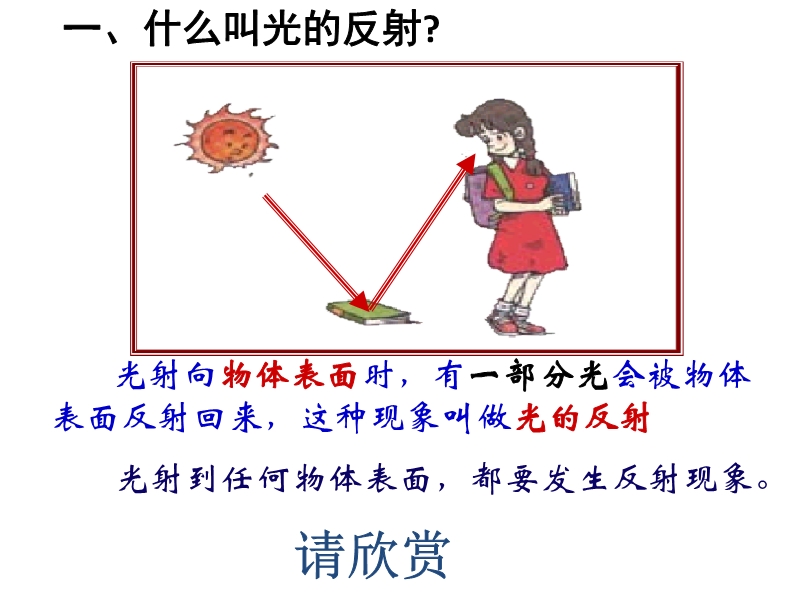 一、什么叫光的反射?

光射向物体表面时，有一部分光会被物体表面反射回来，这种现象叫做光的反射

光射到任何物体表面，都要发生反射现象。

请欣赏